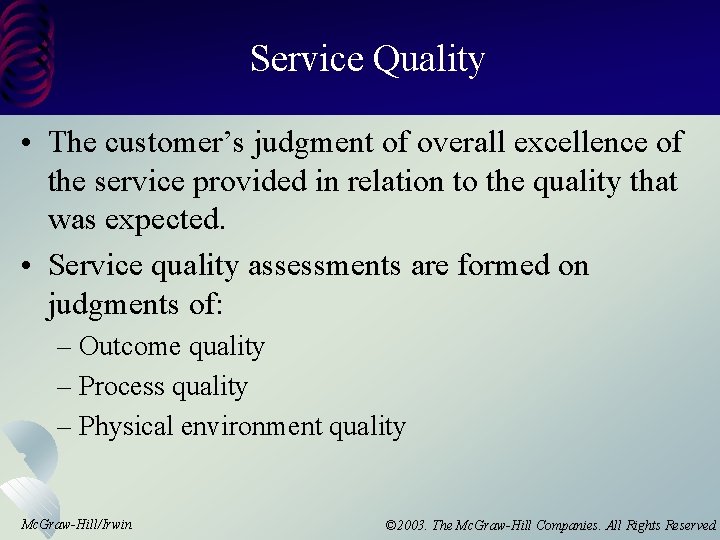 Service Quality

• The customer's judgment of overall excellence of the service provided in relation to the quality that was expected.

• Service quality assessments are formed on judgments of:
– Outcome quality
– Process quality
– Physical environment quality

McGraw-Hill/Irwin

©2003. The McGraw-Hill Companies. All Rights Reserved